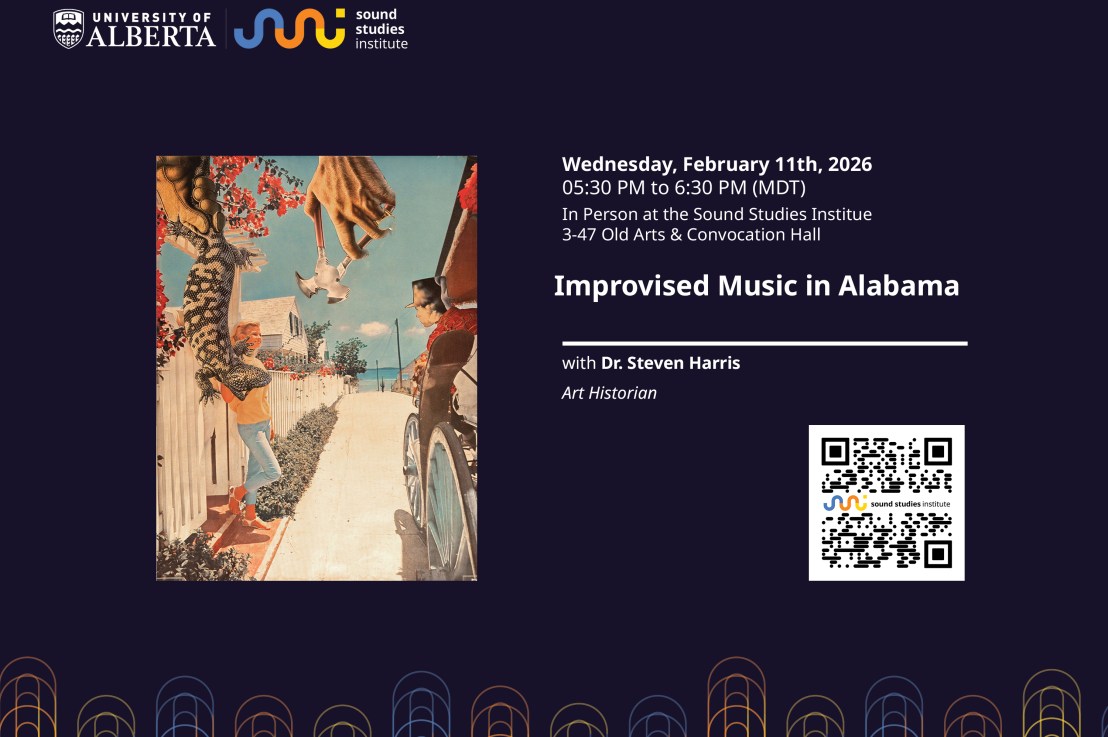 UNIVERSITY OF ALBERTA

sound studies institute

Wednesday, February 11th, 2026
05:30 PM to 6:30 PM (MDT)
In Person at the Sound Studies Institute
3-47 Old Arts & Convocation Hall

Improvised Music in Alabama

with Dr. Steven Harris
Art Historian

sound studies institute